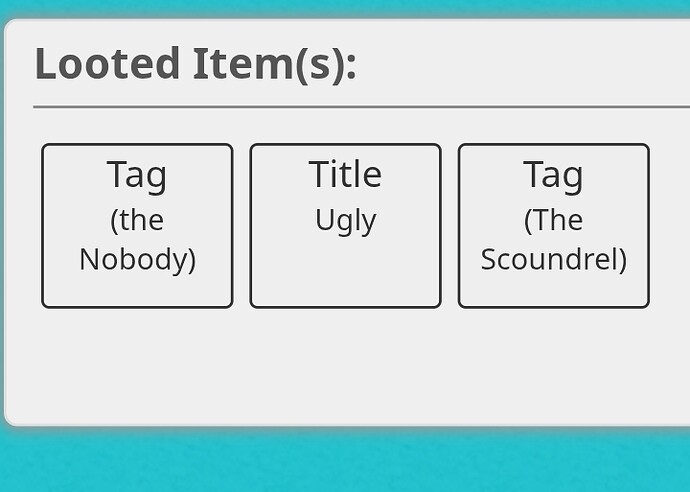 Looted Item(s):

Tag
(the Nobody)

Title
Ugly

Tag
(The Scoundrel)